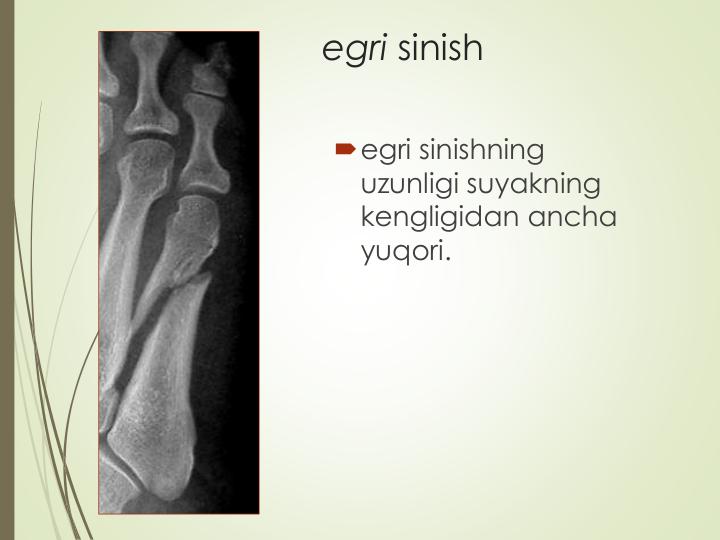 egri sinish

egri sinishning uzunligi suyakning kengligidan ancha yuqori.